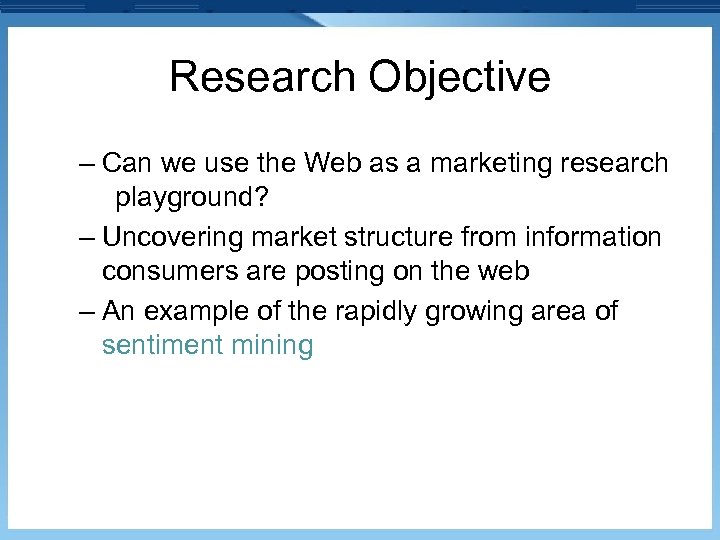 Research Objective

– Can we use the Web as a marketing research playground?

– Uncovering market structure from information consumers are posting on the web

– An example of the rapidly growing area of sentiment mining